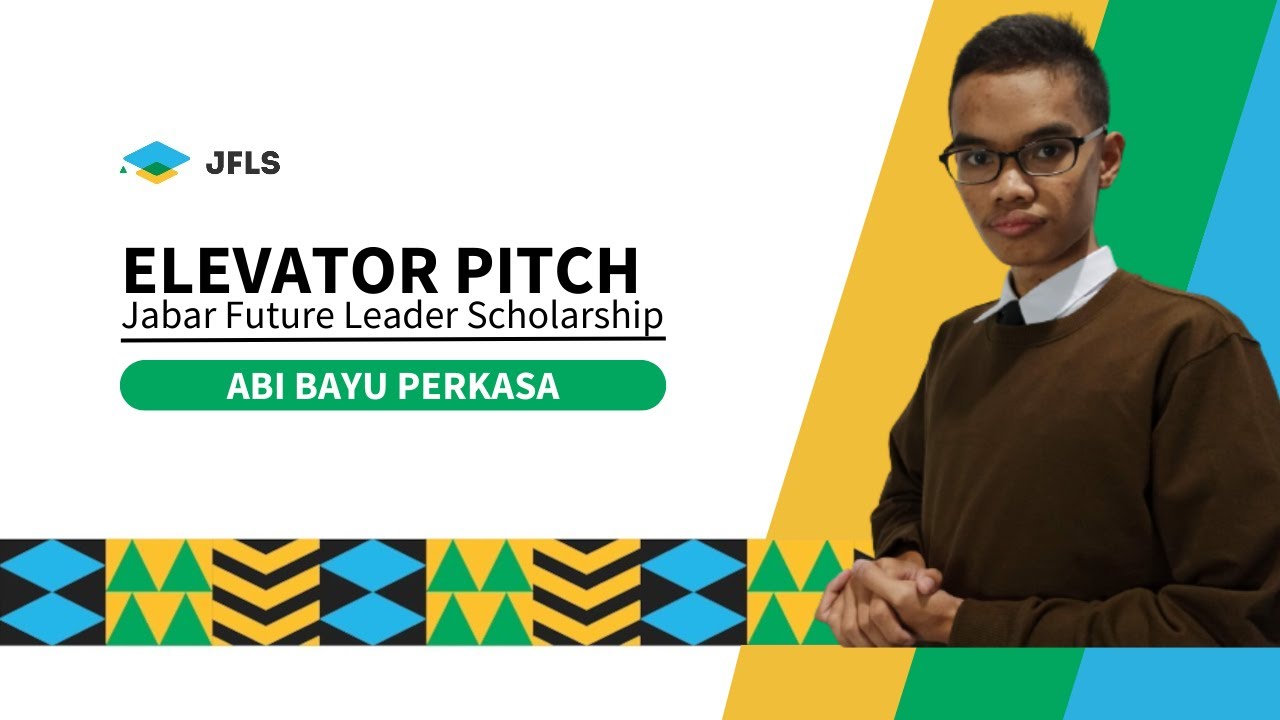 JFLS

ELEVATOR PITCH
Jabar Future Leader Scholarship

ABI BAYU PERKASA